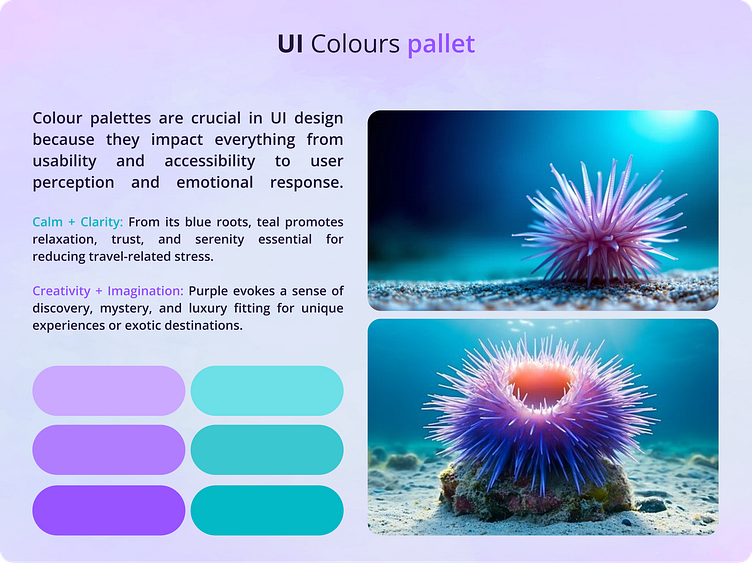 UI Colours pallet

Colour palettes are crucial in UI design because they impact everything from usability and accessibility to user perception and emotional response.

Calm + Clarity: From its blue roots, teal promotes relaxation, trust, and serenity essential for reducing travel-related stress.

Creativity + Imagination: Purple evokes a sense of discovery, mystery, and luxury fitting for unique experiences or exotic destinations.